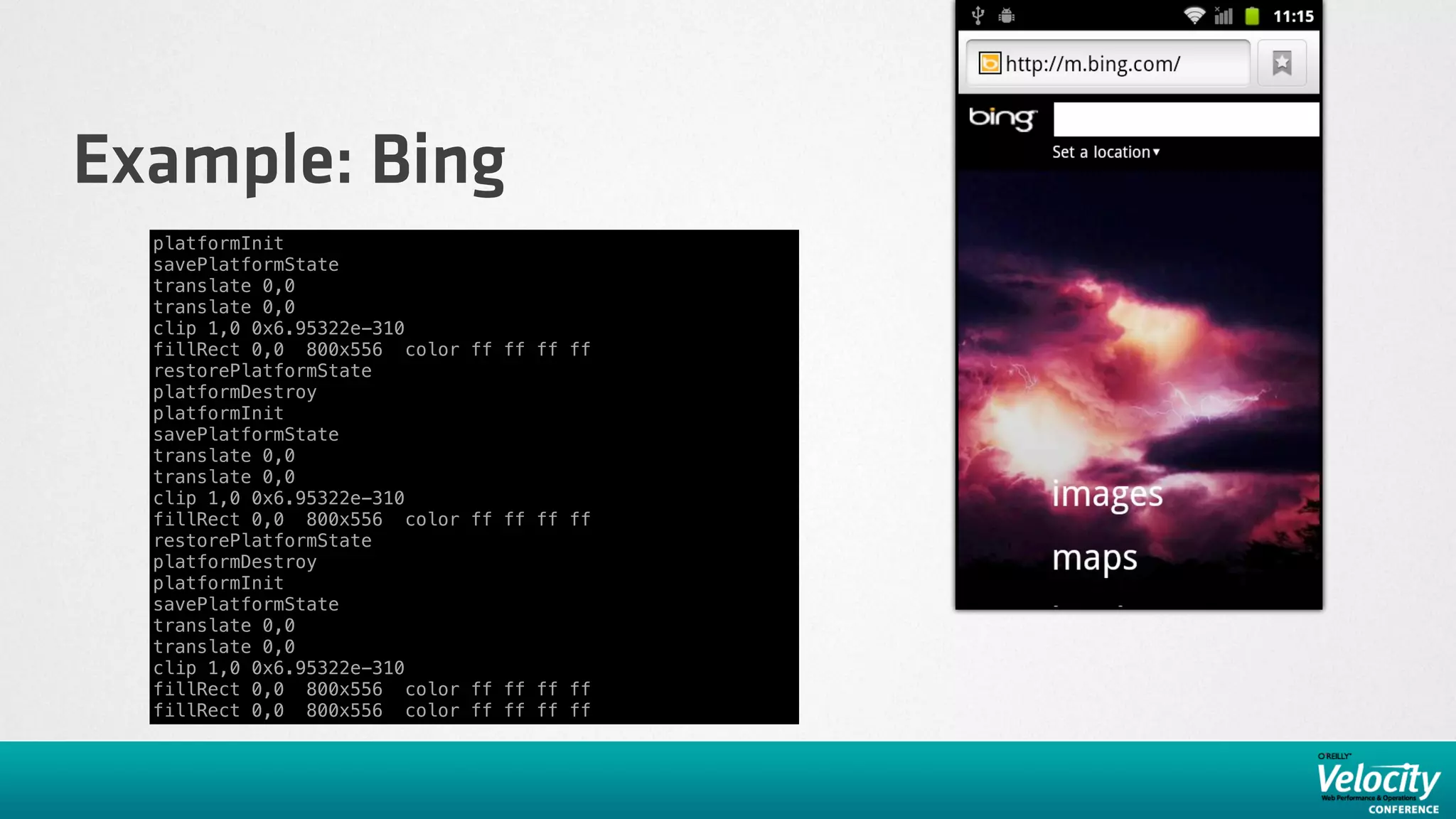 Example: Bing

platformInit
savePlatformState
translate 0,0
translate 0,0
clip 1,0 0x6.95322e-310
fillRect 0,0  800x556  color ff ff ff ff
restorePlatformState
platformDestroy
platformInit
savePlatformState
translate 0,0
translate 0,0
clip 1,0 0x6.95322e-310
fillRect 0,0  800x556  color ff ff ff ff
restorePlatformState
platformDestroy
platformInit
savePlatformState
translate 0,0
translate 0,0
clip 1,0 0x6.95322e-310
fillRect 0,0  800x556  color ff ff ff ff
fillRect 0,0  800x556  color ff ff ff ff

11:15
http://m.bing.com/
bing
Set a location ▾
images
maps

O'REILLY
Velocity
Web Performance & Operations
CONFERENCE